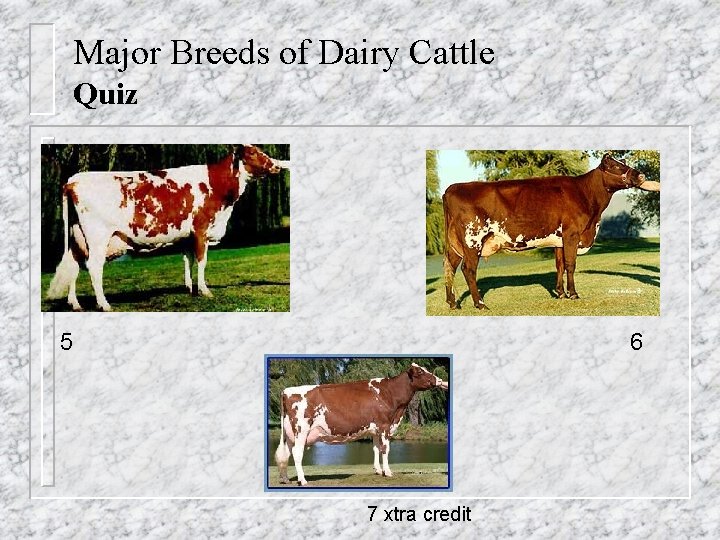 Major Breeds of Dairy Cattle
Quiz

5

6

7 xtra credit